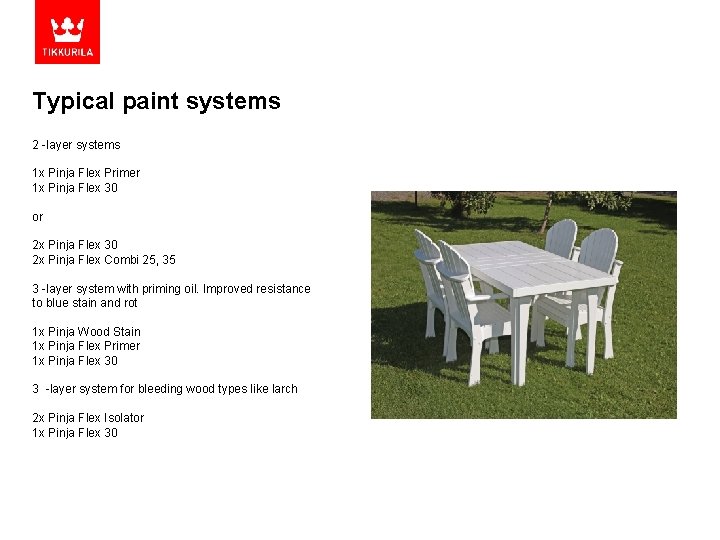 TIKKURILA

Typical paint systems

2 -layer systems

1x Pinja Flex Primer
1x Pinja Flex 30

or

2x Pinja Flex 30
2x Pinja Flex Combi 25, 35

3 -layer system with priming oil. Improved resistance to blue stain and rot

1x Pinja Wood Stain
1x Pinja Flex Primer
1x Pinja Flex 30

3 -layer system for bleeding wood types like larch

2x Pinja Flex Isolator
1x Pinja Flex 30